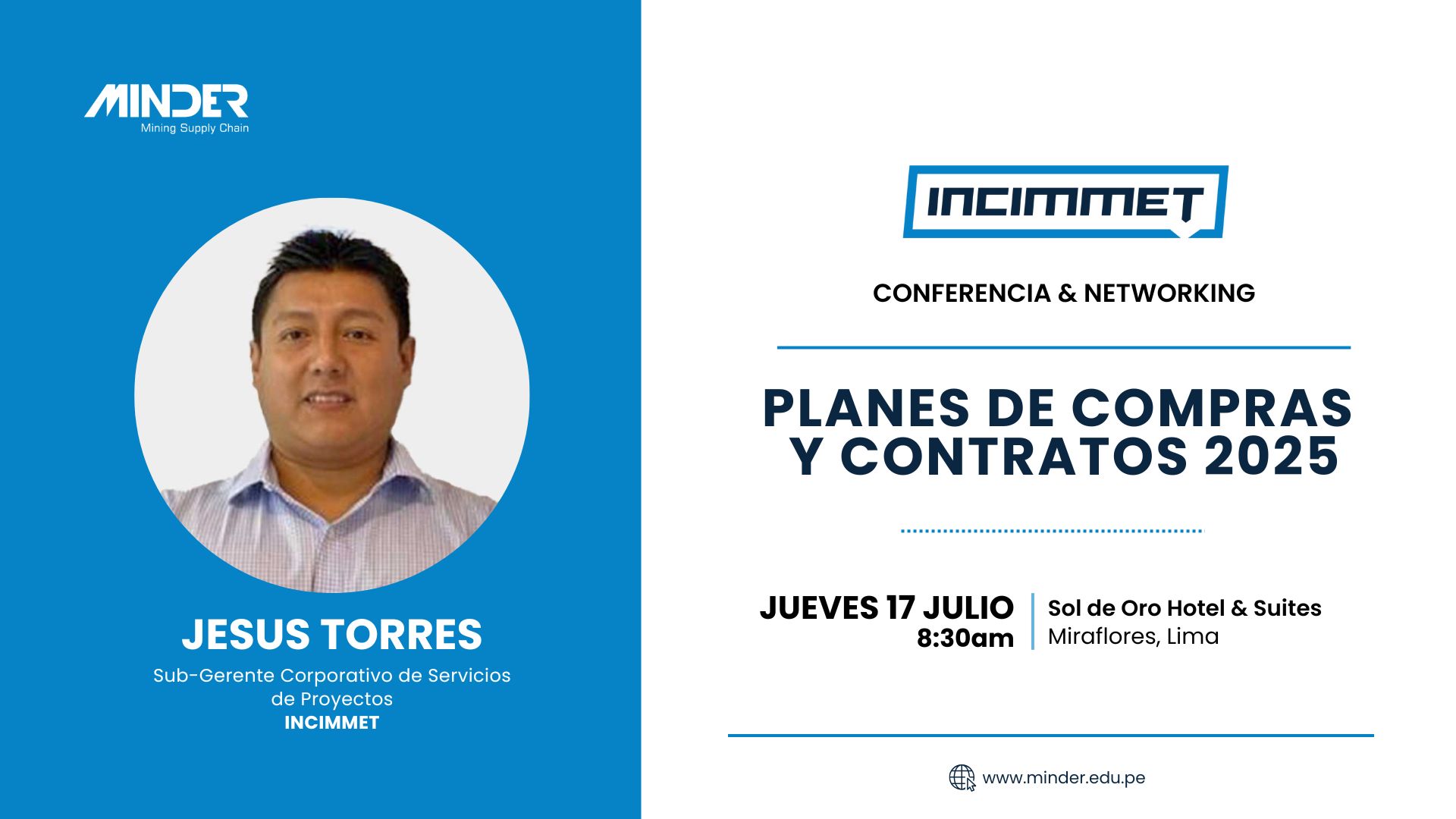 MINDER
Mining Supply Chain

JESUS TORRES
Sub-Gerente Corporativo de Servicios de Proyectos
INCIMMET

INCIMMET

CONFERENCIA & NETWORKING

PLANES DE COMPRAS Y CONTRATOS 2025

JUEVES 17 JULIO
8:30am

Sol de Oro Hotel & Suites
Miraflores, Lima

www.minder.edu.pe